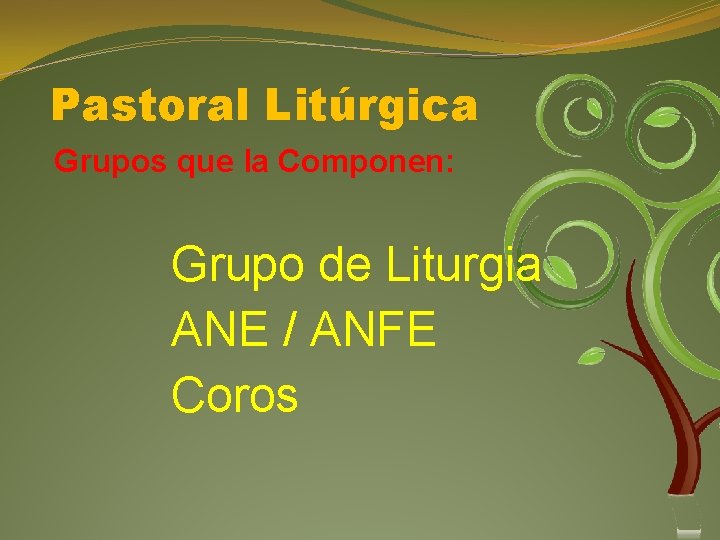 Pastoral Litúrgica

Grupos que la Componen:

Grupo de Liturgia
ANE / ANFE
Coros